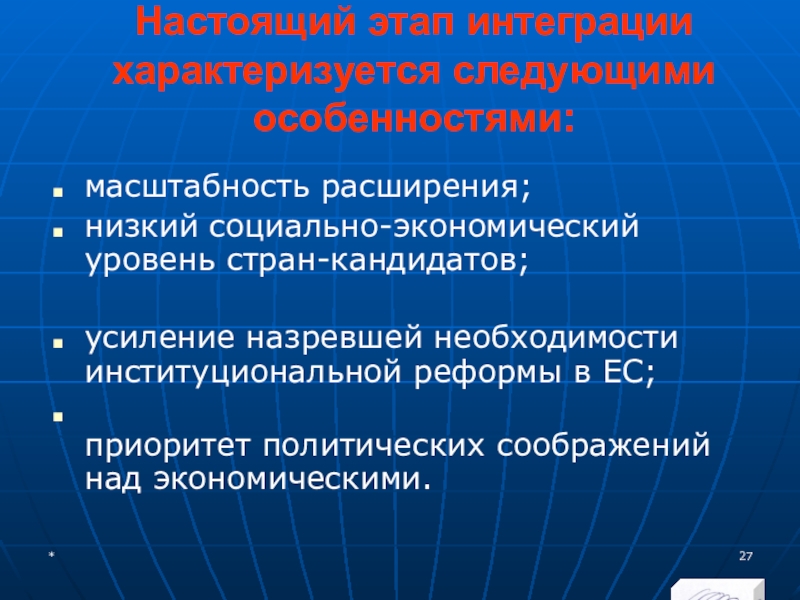 Настоящий этап интеграции характеризуется следующими особенностями:

- масштабность расширения;
- низкий социально-экономический уровень стран-кандидатов;

- усиление назревшей необходимости институциональной реформы в ЕС;
- приоритет политических соображений над экономическими.

*

27